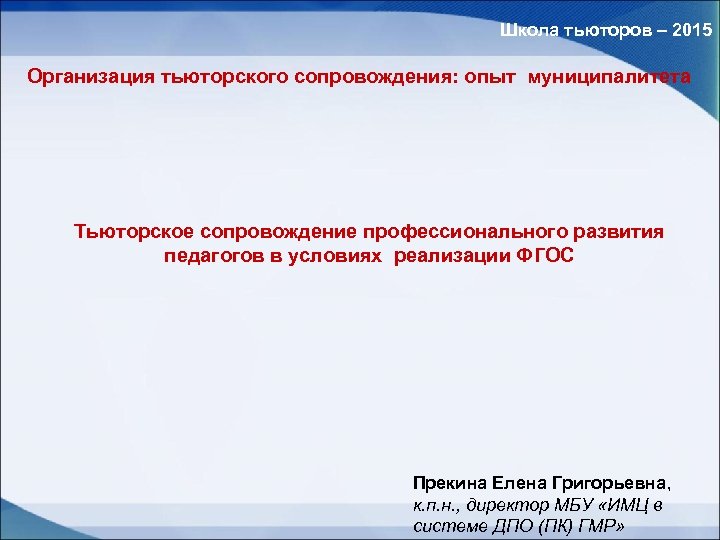 Школа тьюторов – 2015

Организация тьюторского сопровождения: опыт муниципалитета

Тьюторское сопровождение профессионального развития педагогов в условиях реализации ФГОС

Прекина Елена Григорьевна,
к.п.н., директор МБУ «ИМЦ в системе ДПО (ПК) ГМР»